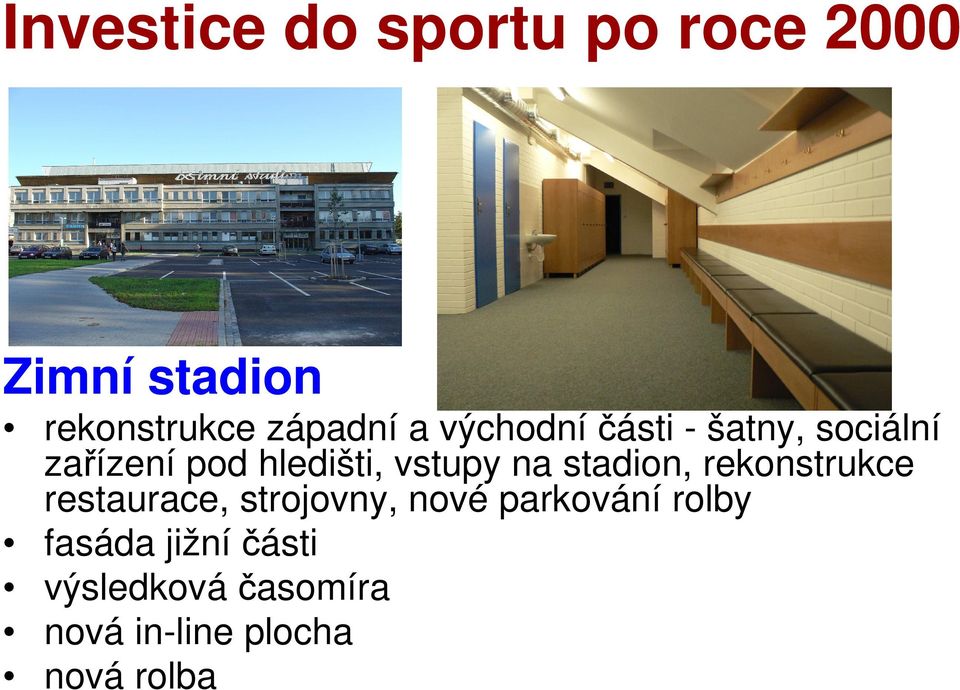 Investice do sportu po roce 2000

Zimní stadion

Zimní stadion

• rekonstrukce západní a východní části - šatny, sociální zařízení pod hledišti, vstupy na stadion, rekonstrukce restaurace, strojovny, nové parkování rolby
• fasáda jižní části
• výsledková časomíra
• nová in-line plocha
• nová rolba